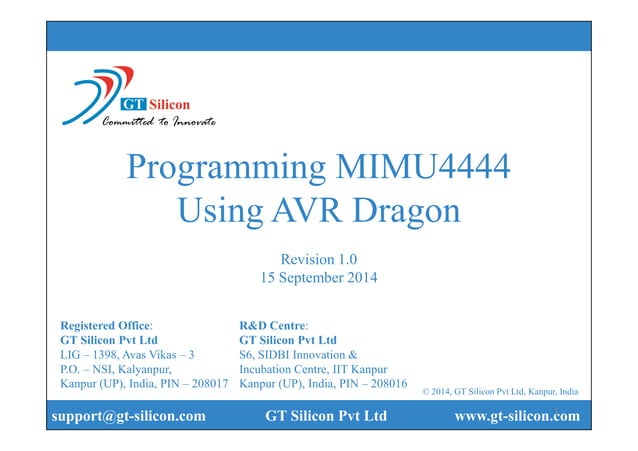 GT Silicon
Committed to Innovate

Programming MIMU4444
Using AVR Dragon

Revision 1.0
15 September 2014

Registered Office:
GT Silicon Pvt Ltd
LIG – 1398, Avas Vikas – 3
P.O. – NSI, Kalyanpur,
Kanpur (UP), India, PIN – 208017

R&D Centre:
GT Silicon Pvt Ltd
S6, SIDBI Innovation &
Incubation Centre, IIT Kanpur
Kanpur (UP), India, PIN – 208016

© 2014, GT Silicon Pvt Ltd, Kanpur, India

support@gt-silicon.com GT Silicon Pvt Ltd www.gt-silicon.com